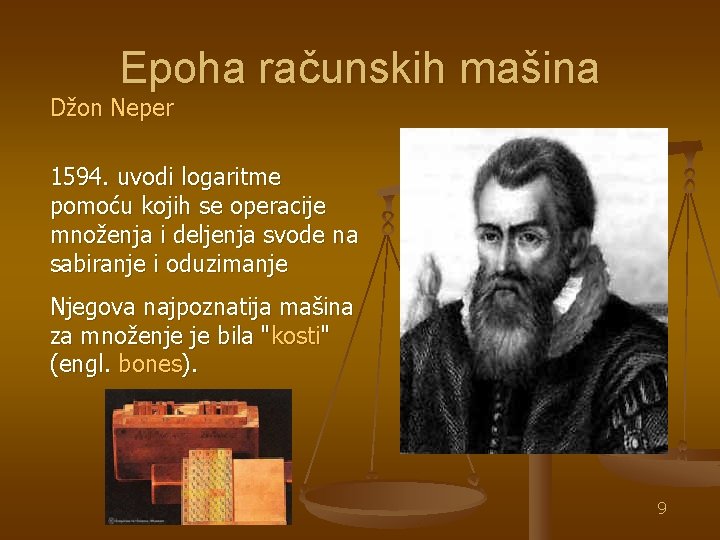 Epoha računskih mašina

Džon Neper

1594. uvodi logaritme pomoću kojih se operacije množenja i deljenja svode na sabiranje i oduzimanje

Njegova najpoznatija mašina za množenje je bila "kosti" (engl. bones).

9